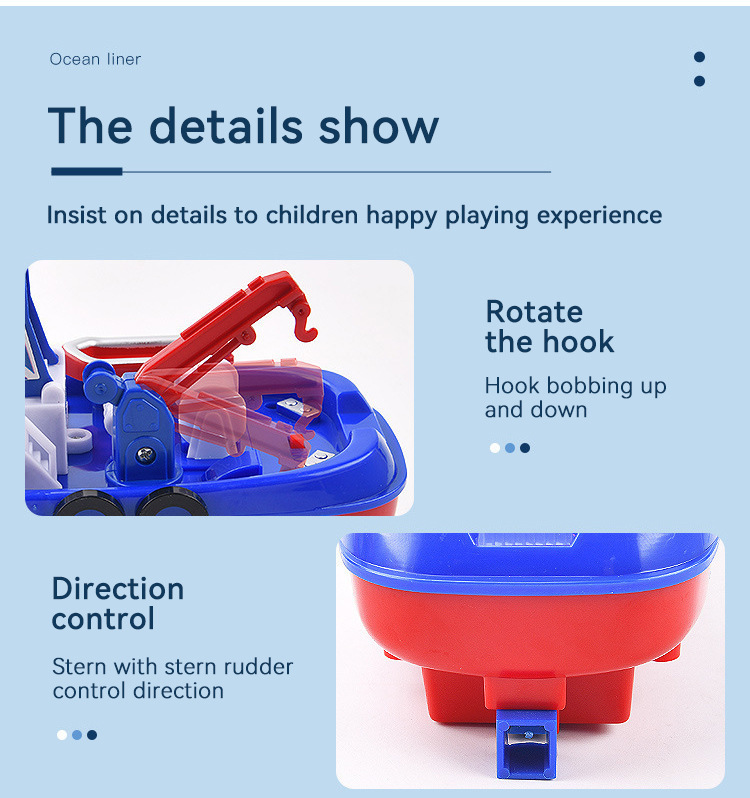 Ocean liner

The details show

Insist on details to children happy playing experience

Rotate the hook

Hook bobbing up and down

Direction control

Stern with stern rudder control direction